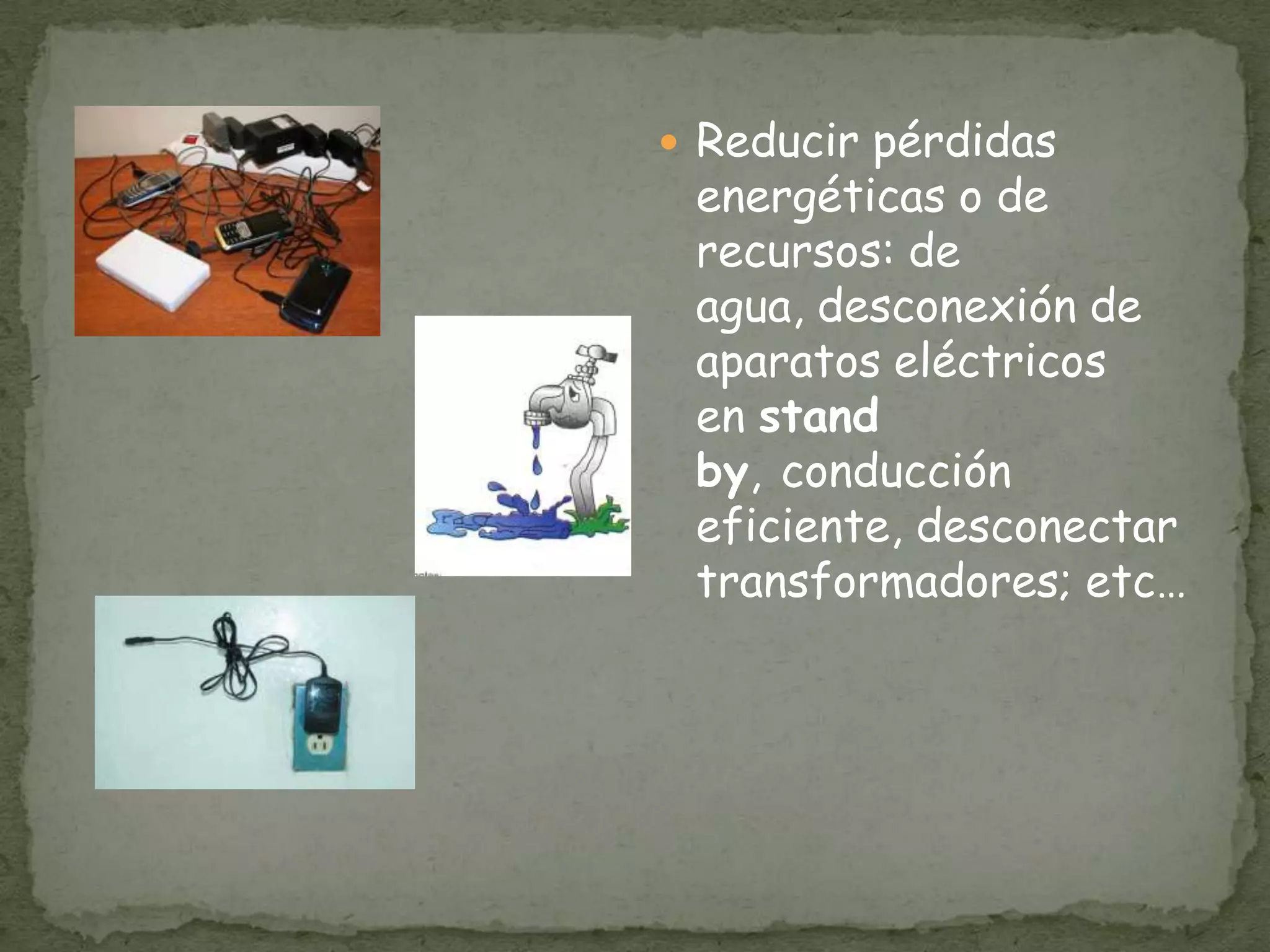 Reducir pérdidas energéticas o de recursos: de agua, desconexión de aparatos eléctricos en stand by, conducción eficiente, desconectar transformadores; etc…